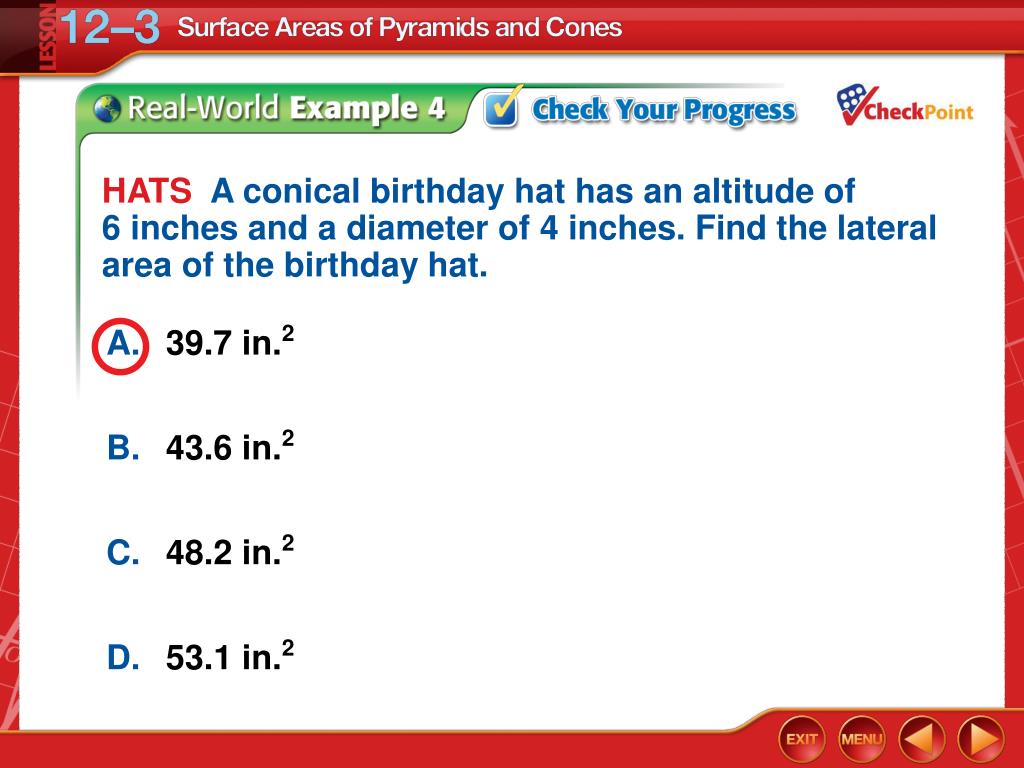 LESSON 12–3 Surface Areas of Pyramids and Cones

Real-World Example 4 Check Your Progress CheckPoint

HATS A conical birthday hat has an altitude of 6 inches and a diameter of 4 inches. Find the lateral area of the birthday hat.

A. 39.7 in.$^2$

B. 43.6 in.$^2$

C. 48.2 in.$^2$

D. 53.1 in.$^2$

EXIT MENU